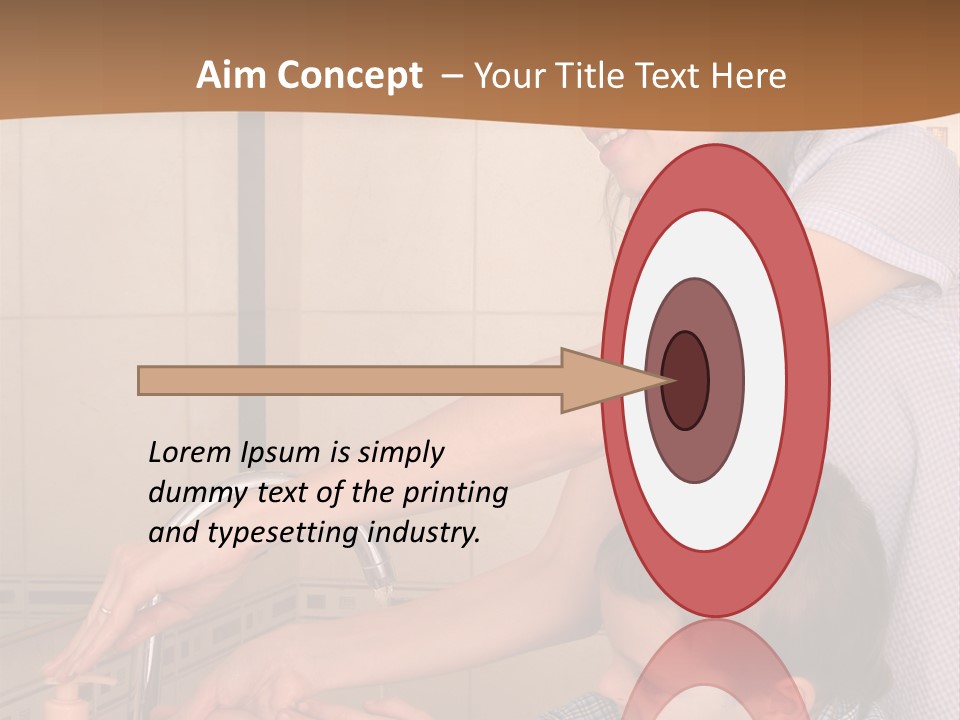 Aim Concept – Your Title Text Here

Lorem Ipsum is simply dummy text of the printing and typesetting industry.